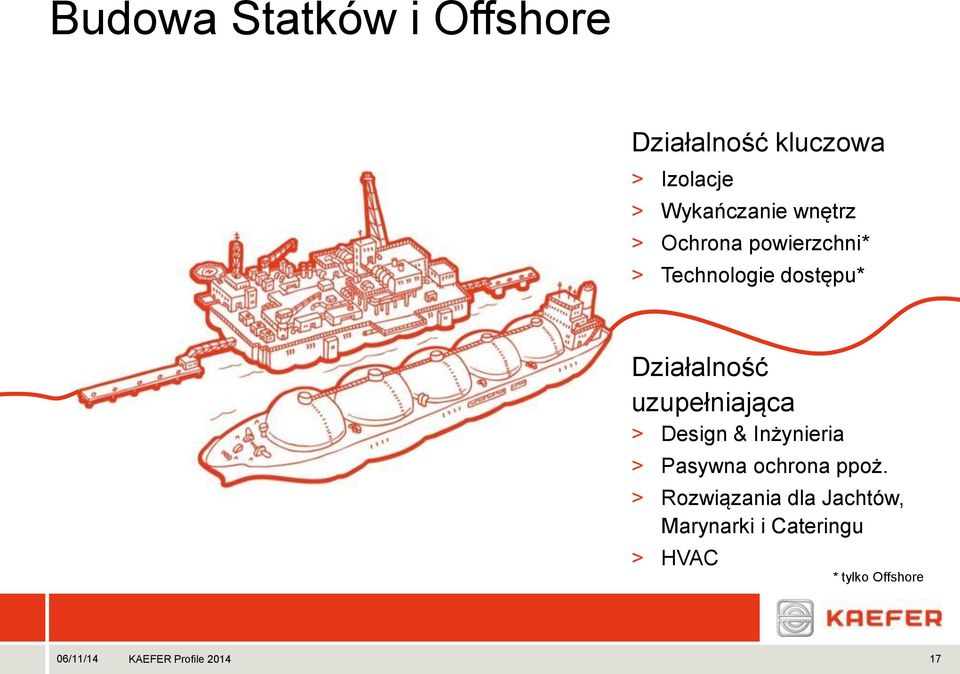 Budowa Statków i Offshore

Działalność kluczowa

> Izolacje
> Wykańczanie wnętrz
> Ochrona powierzchni*
> Technologie dostępu*

Działalność uzupełniająca

> Design & Inżynieria
> Pasywna ochrona ppoż.
> Rozwiązania dla Jachtów, Marynarki i Cateringu
> HVAC

* tylko Offshore

KAEFER

06/11/14 KAEFER Profile 2014 17